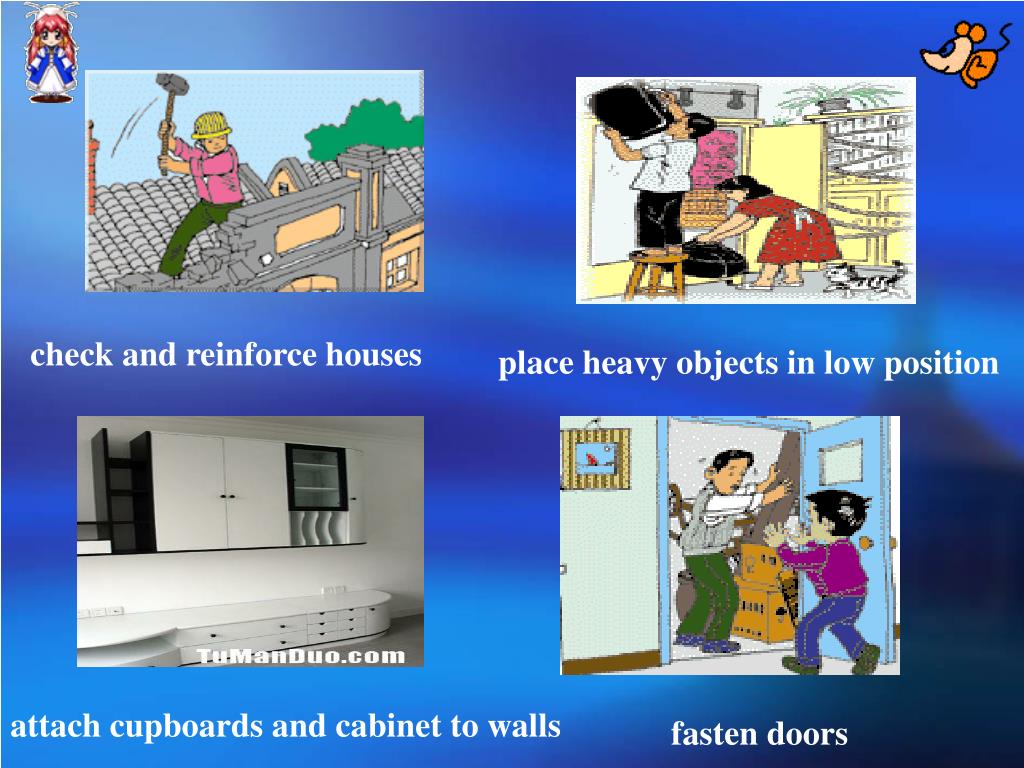 check and reinforce houses

place heavy objects in low position

TuManDuo.com

attach cupboards and cabinet to walls

fasten doors